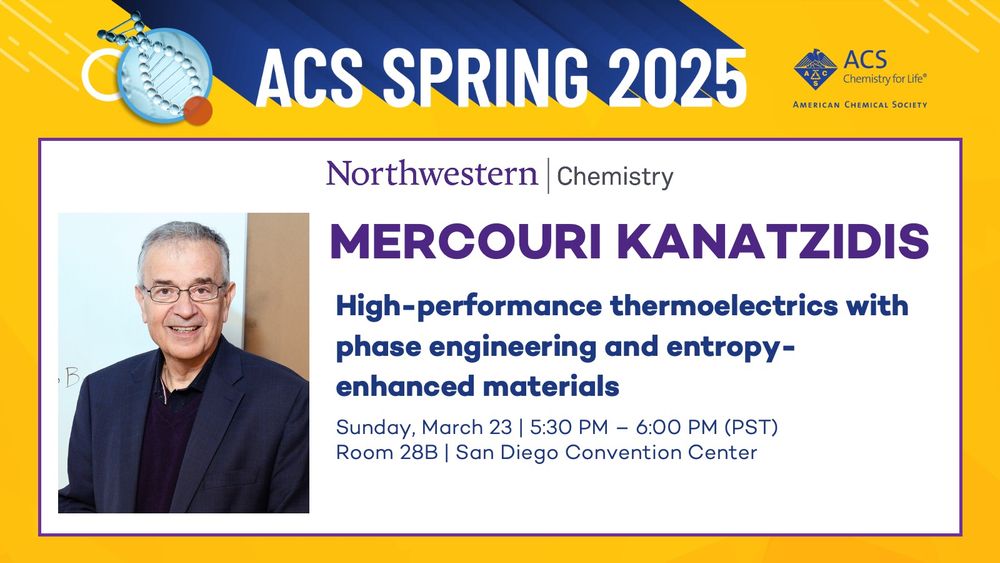 ACS SPRING 2025

ACS
Chemistry for Life®
AMERICAN CHEMICAL SOCIETY

Northwestern | Chemistry

MERCOURI KANATZIDIS

High-performance thermoelectrics with phase engineering and entropy-enhanced materials

Sunday, March 23 | 5:30 PM – 6:00 PM (PST)
Room 28B | San Diego Convention Center